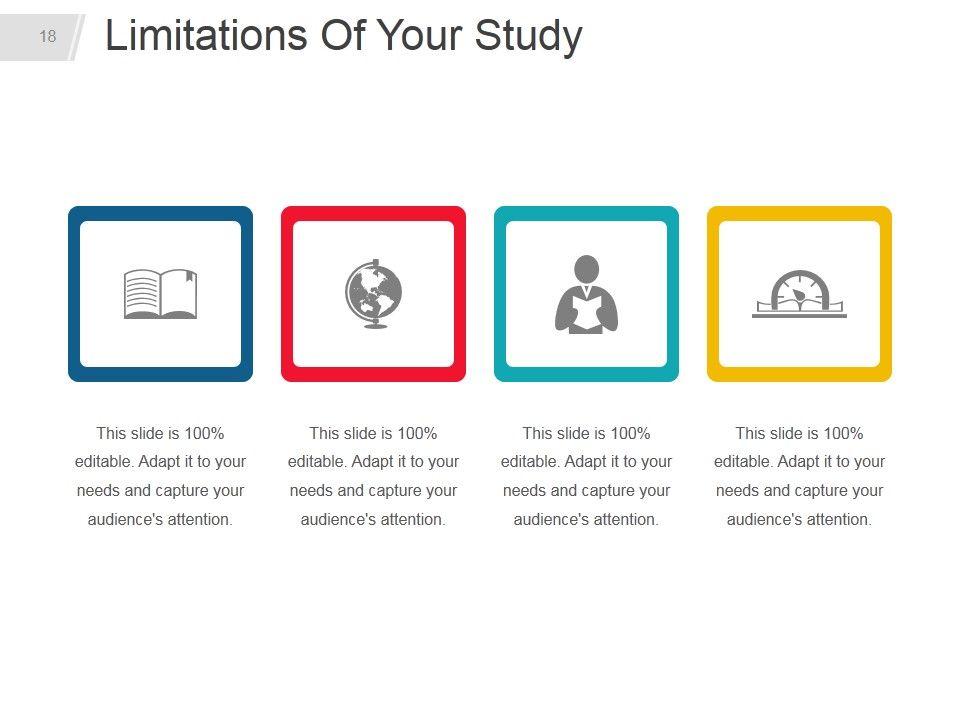 18

Limitations Of Your Study

This slide is 100% editable. Adapt it to your needs and capture your audience's attention.

This slide is 100% editable. Adapt it to your needs and capture your audience's attention.

This slide is 100% editable. Adapt it to your needs and capture your audience's attention.

This slide is 100% editable. Adapt it to your needs and capture your audience's attention.